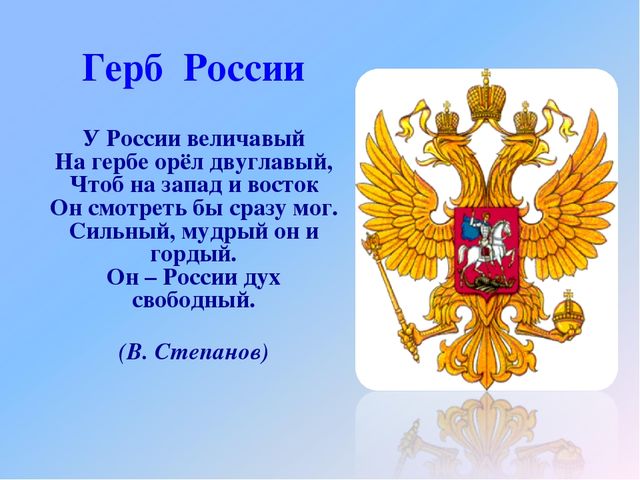 Герб России

У России величавый
На гербе орёл двуглавый,
Чтоб на запад и восток
Он смотреть бы сразу мог.
Сильный, мудрый он и гордый.
Он – России дух свободный.

(В. Степанов)